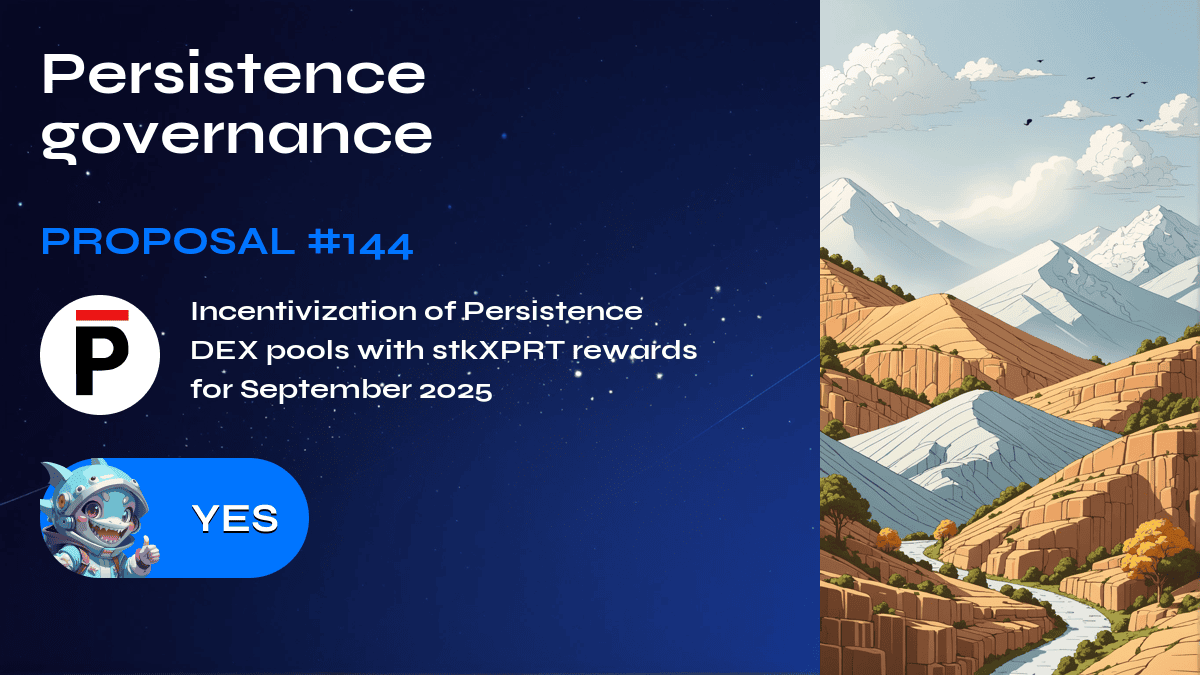 Persistence governance

PROPOSAL #144

Incentivization of Persistence DEX pools with stkXPRT rewards for September 2025

YES